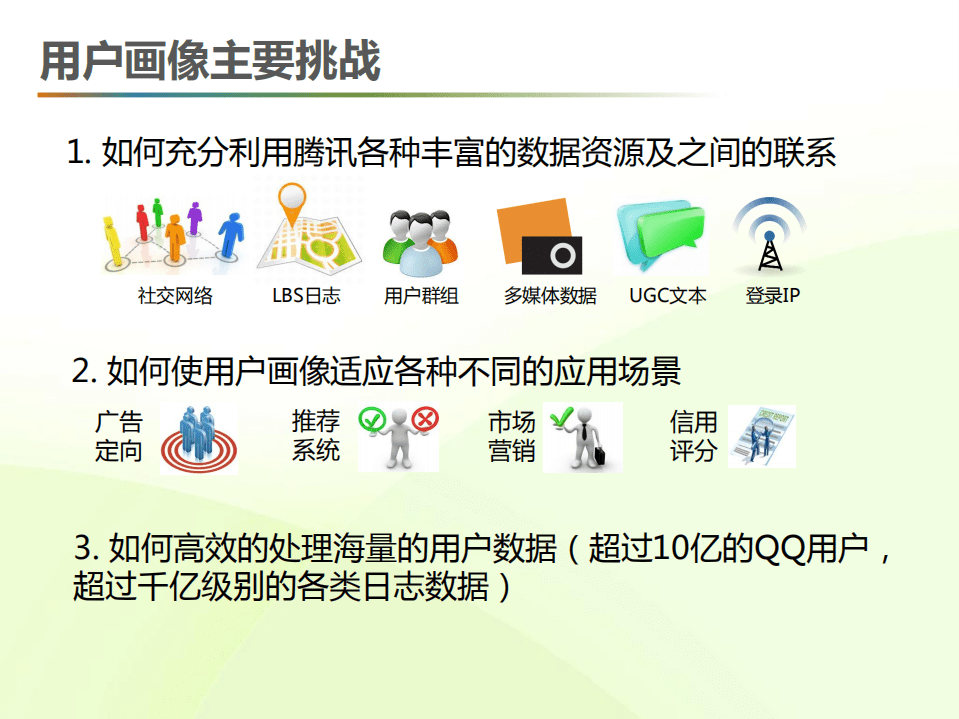 用户画像主要挑战

1. 如何充分利用腾讯各种丰富的数据资源及之间的联系

社交网络 LBS日志 用户群组 多媒体数据 UGC文本 登录IP

2. 如何使用户画像适应各种不同的应用场景

广告定向 推荐系统 市场营销 信用评分

3. 如何高效的处理海量的用户数据（超过10亿的QQ用户，超过千亿级别的各类日志数据）